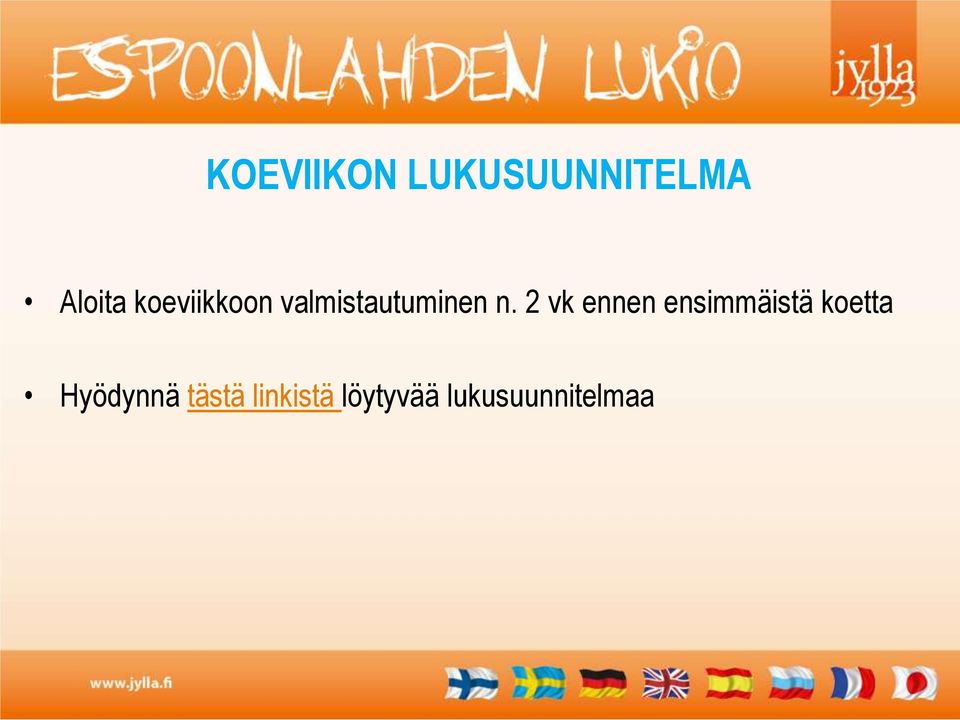 ESPOONLAHDEN LUKIO

jylla 1923

KOEVIIKON LUKUSUUNNITELMA

• Aloita koeviikkoon valmistautuminen n. 2 vk ennen ensimmäistä koetta

• Hyödynnä tästä linkistä löytyvää lukusuunnitelmaa

www.jylla.fi